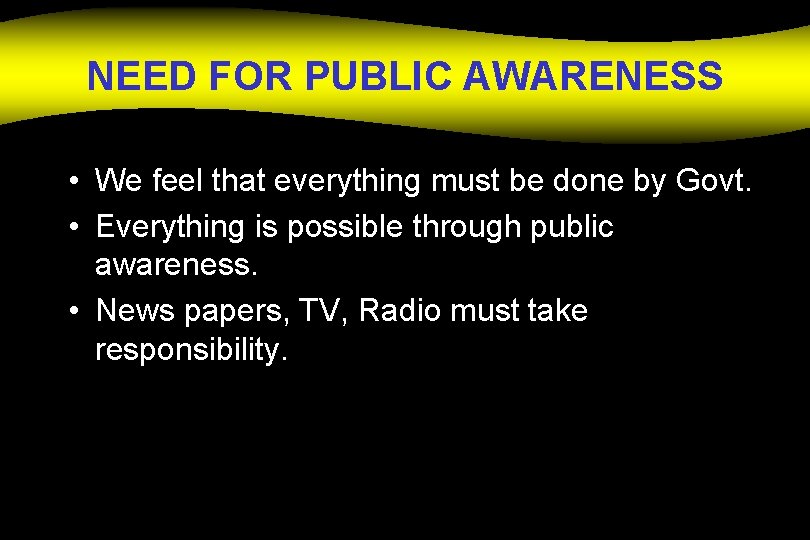 NEED FOR PUBLIC AWARENESS

• We feel that everything must be done by Govt.
• Everything is possible through public awareness.
• News papers, TV, Radio must take responsibility.